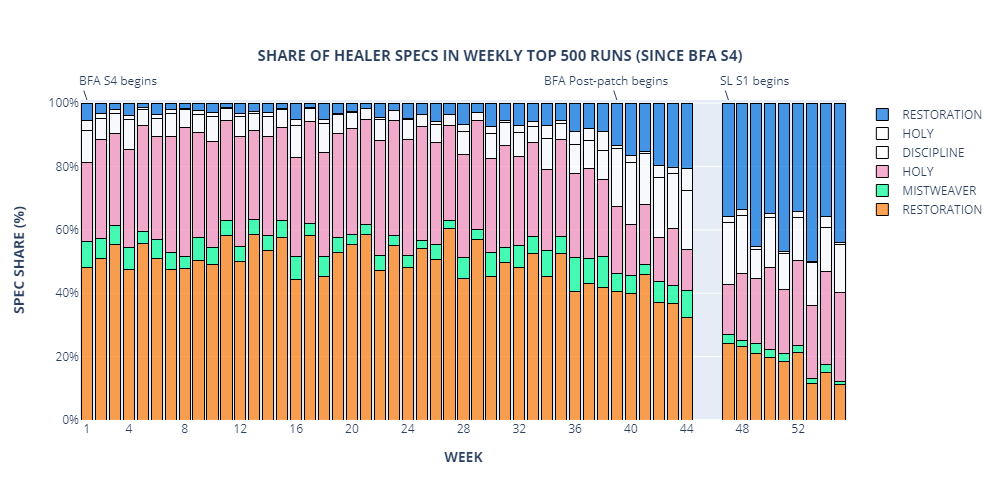 SHARE OF HEALER SPECS IN WEEKLY TOP 500 RUNS (SINCE BFA S4)

BFA S4 begins

BFA Post-patch begins

SL S1 begins

SPEC SHARE (%)

100%
80%
60%
40%
20%
0%

1 4 8 12 16 20 24 28 32 36 40 44 48 52

WEEK

RESTORATION
HOLY
DISCIPLINE
HOLY
MISTWEAVER
RESTORATION